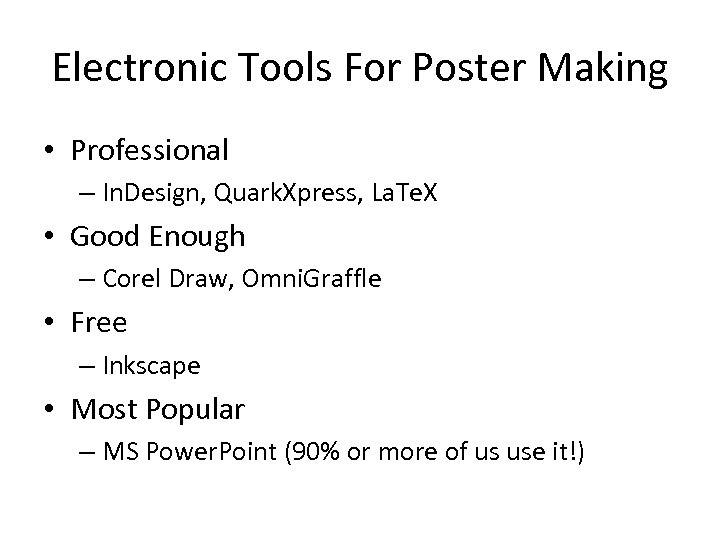 Electronic Tools For Poster Making

• Professional
– InDesign, QuarkXpress, LaTeX
• Good Enough
– Corel Draw, OmniGraffle
• Free
– Inkscape
• Most Popular
– MS PowerPoint (90% or more of us use it!)